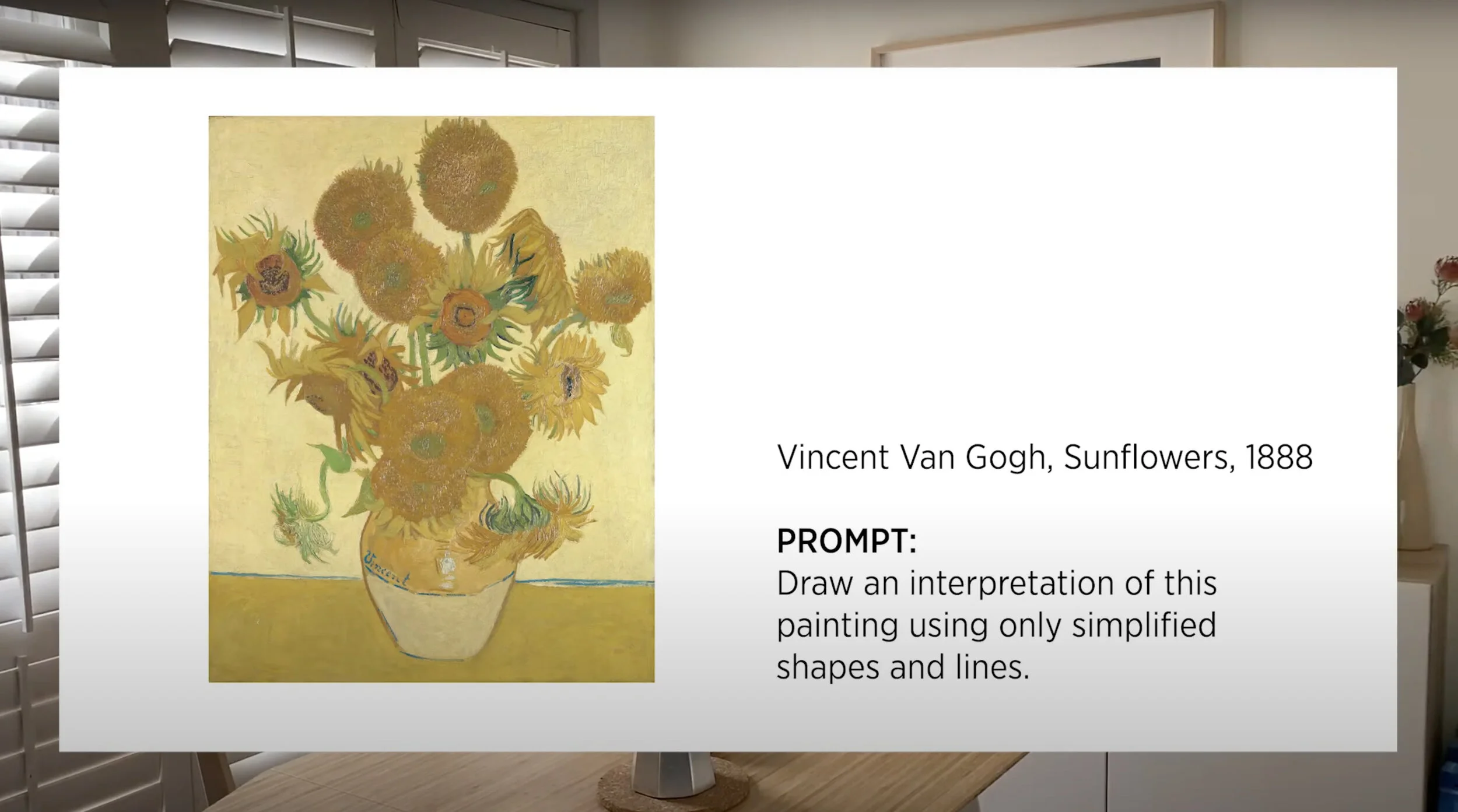 Vincent

Vincent Van Gogh, Sunflowers, 1888

PROMPT:
Draw an interpretation of this painting using only simplified shapes and lines.